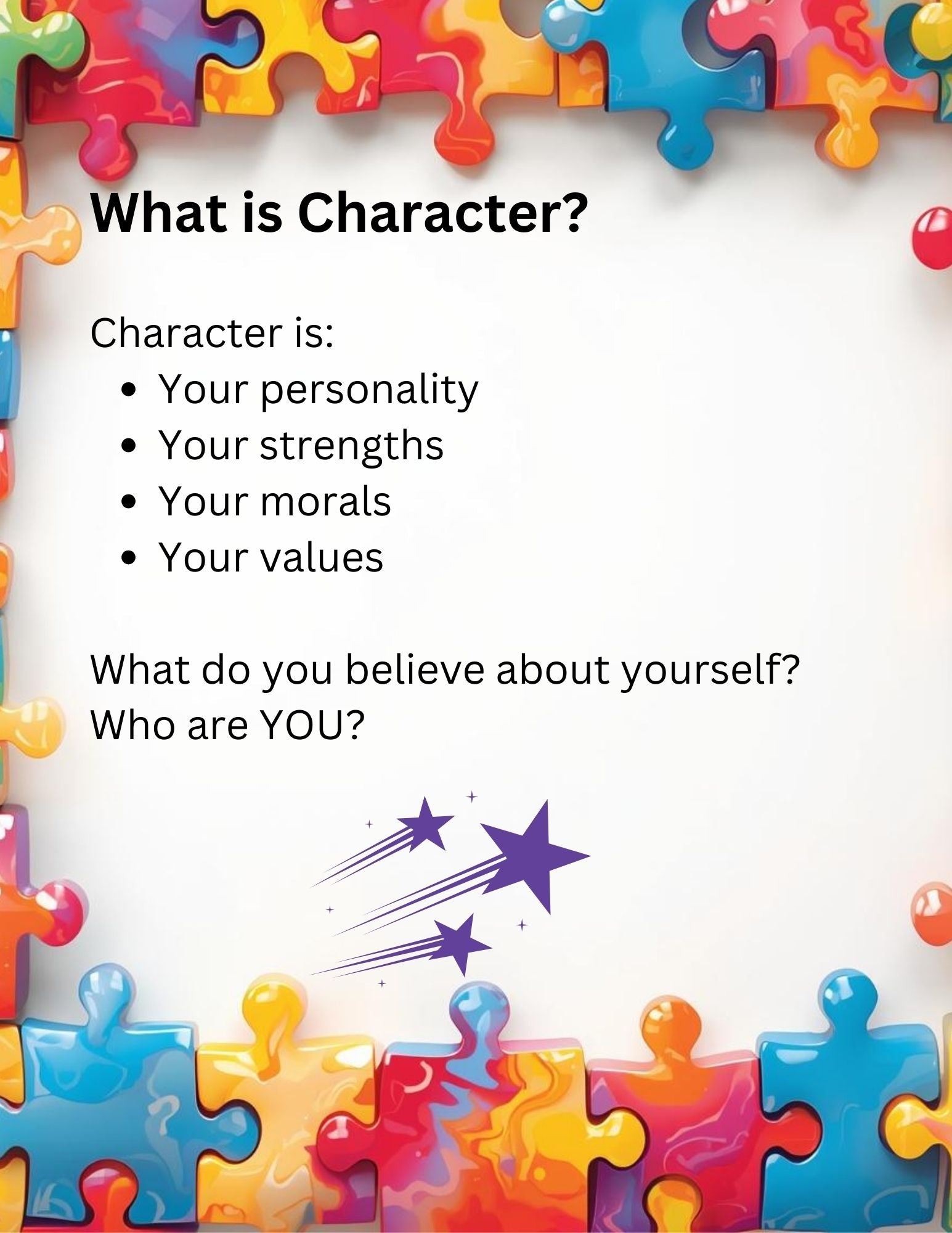 What is Character?

Character is:
- Your personality
- Your strengths
- Your morals
- Your values

What do you believe about yourself?
Who are YOU?